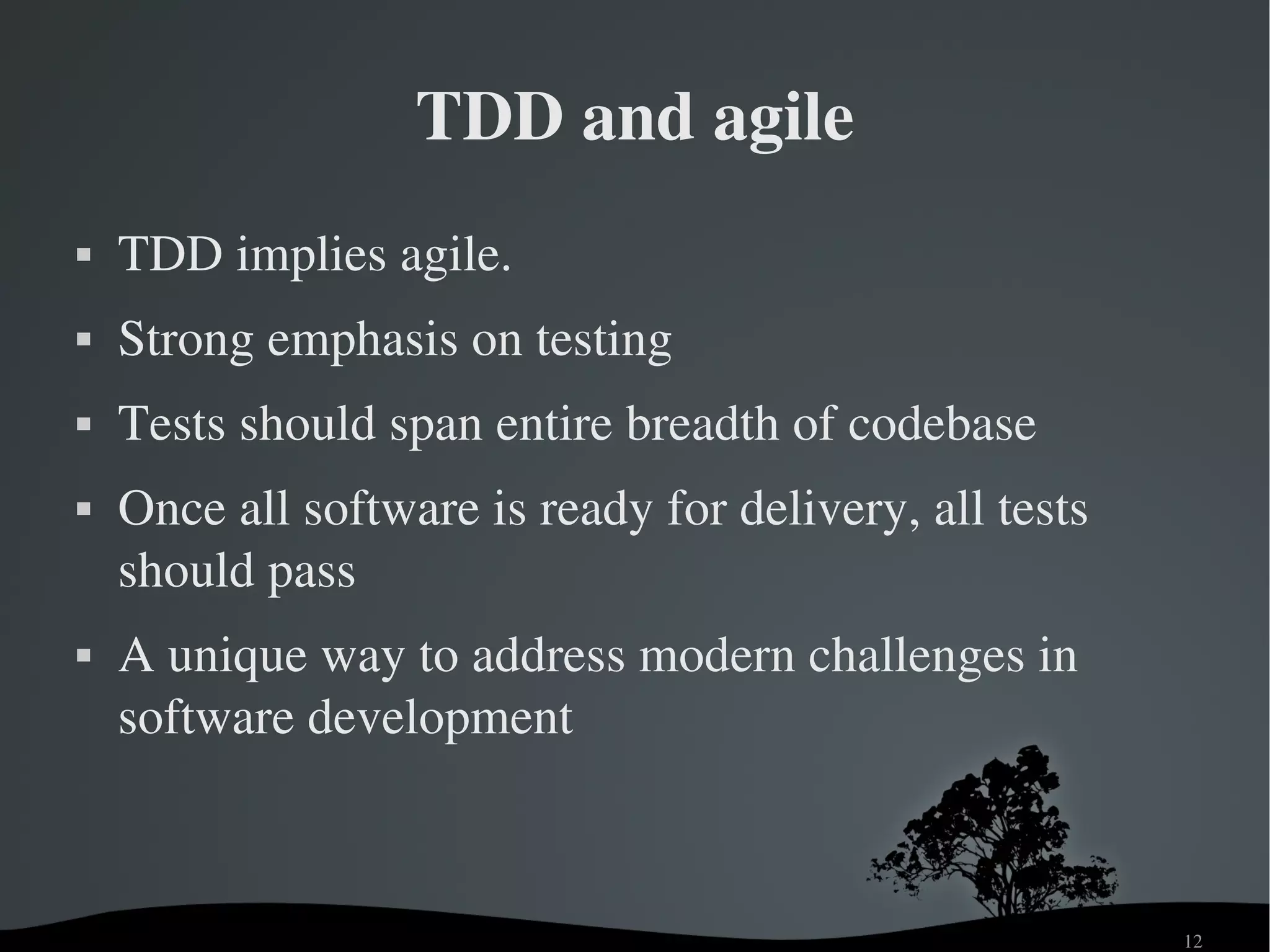 TDD and agile

▪ TDD implies agile.
▪ Strong emphasis on testing
▪ Tests should span entire breadth of codebase
▪ Once all software is ready for delivery, all tests should pass
▪ A unique way to address modern challenges in software development

12